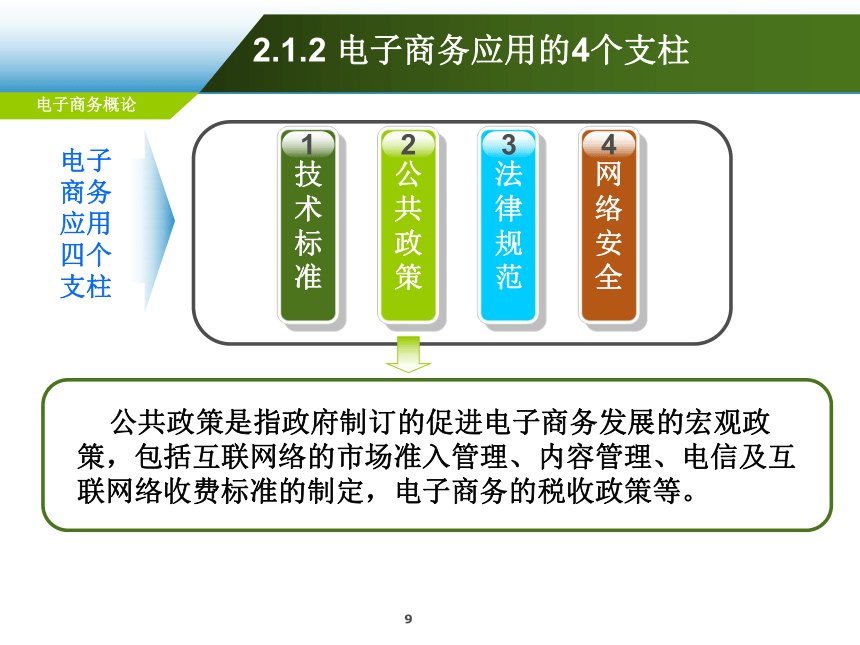 2.1.2 电子商务应用的4个支柱

电子商务概论

电子商务应用四个支柱

1
技术标准

2
公共政策

3
法律规范

4
网络安全

公共政策是指政府制订的促进电子商务发展的宏观政策，包括互联网络的市场准入管理、内容管理、电信及互联网络收费标准的制定，电子商务的税收政策等。

9